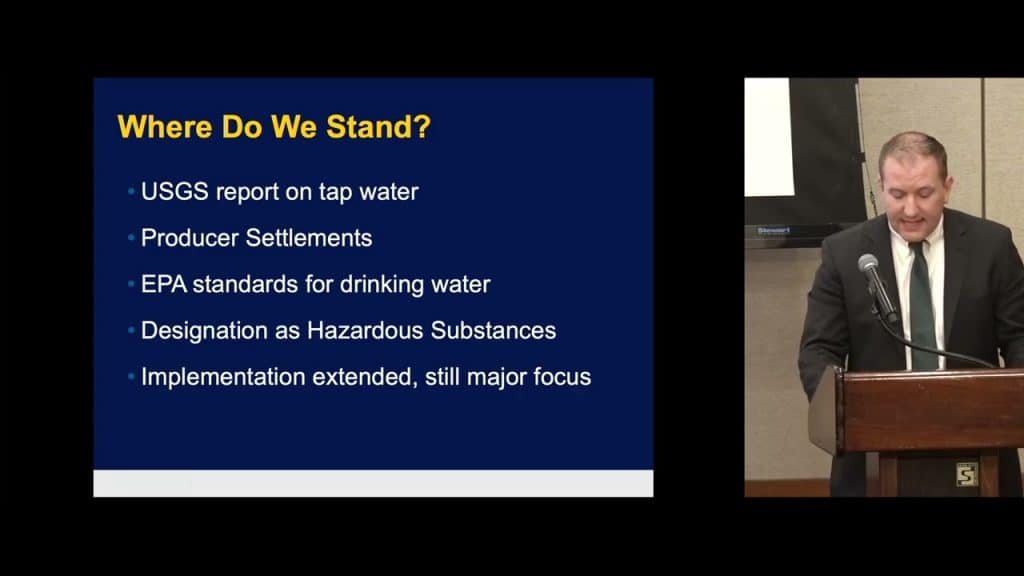 Where Do We Stand?

• USGS report on tap water
• Producer Settlements
• EPA standards for drinking water
• Designation as Hazardous Substances
• Implementation extended, still major focus

Stewart

S